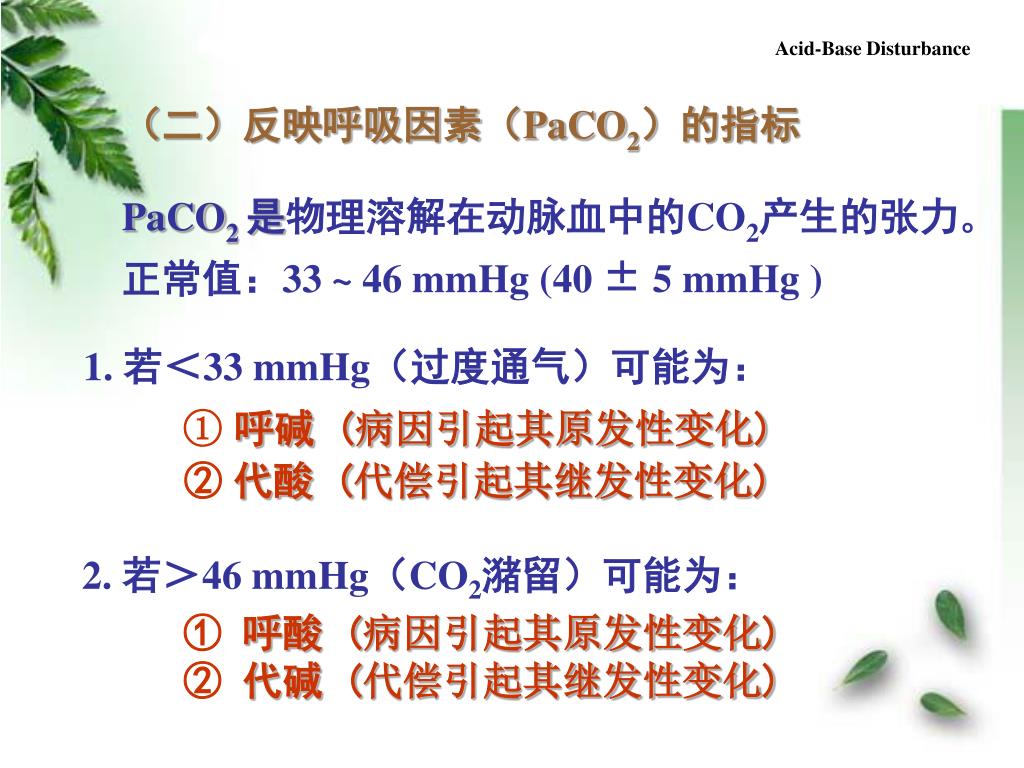 Acid-Base Disturbance

（二）反映呼吸因素（$PaCO_2$）的指标

$PaCO_2$ 是物理溶解在动脉血中的$CO_2$产生的张力。
正常值：33 ~ 46 mmHg (40 ± 5 mmHg )

1. 若＜33 mmHg（过度通气）可能为：
① 呼碱（病因引起其原发性变化）
② 代酸（代偿引起其继发性变化）

2. 若＞46 mmHg（$CO_2$潴留）可能为：
① 呼酸（病因引起其原发性变化）
② 代碱（代偿引起其继发性变化）